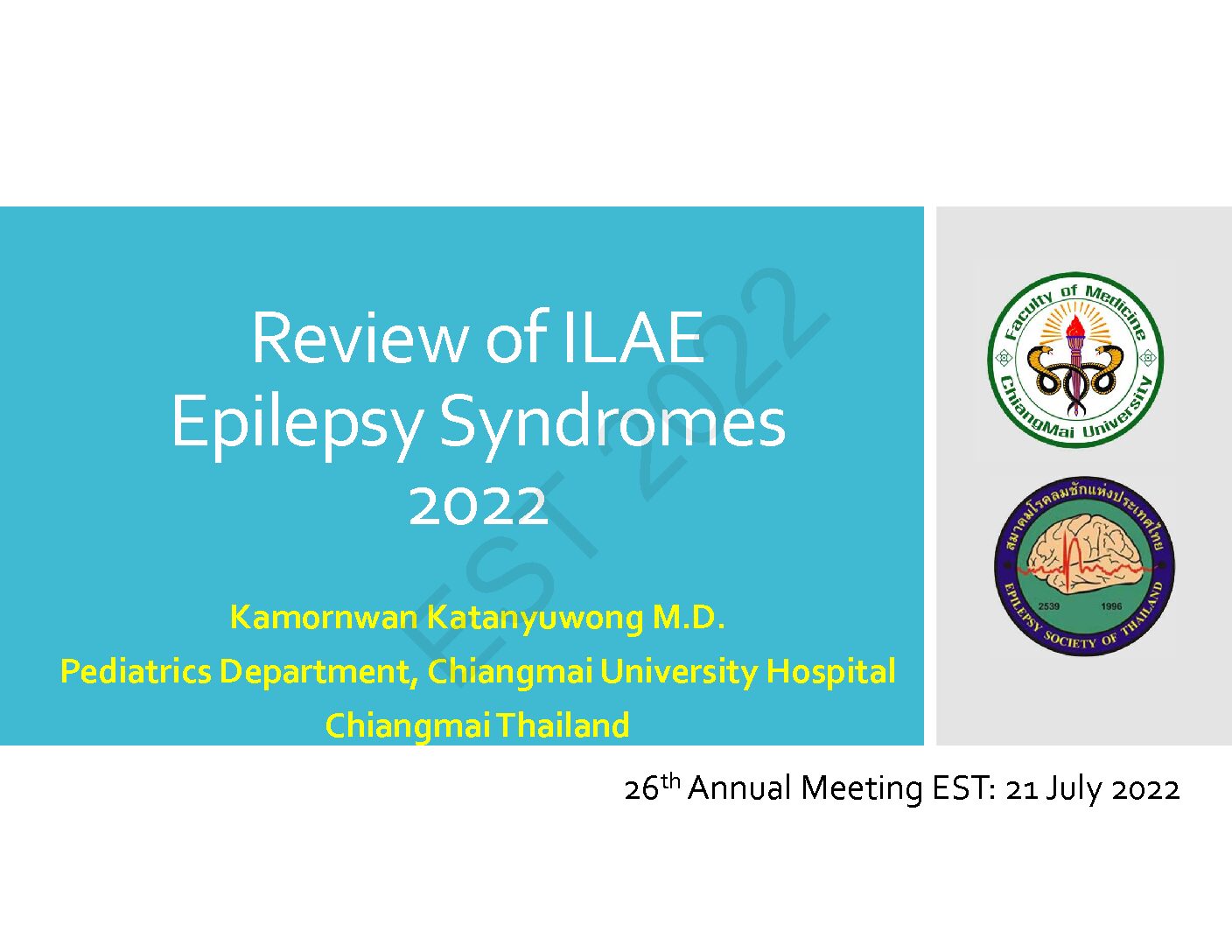 Review of ILAE Epilepsy Syndromes 2022

EST 2022

Kamornwan Katanyuwong M.D.
Pediatrics Department, Chiangmai University Hospital
Chiangmai Thailand

Faculty of Medicine
ChiangMai University

สมาคมโรคลมชักแห่งประเทศไทย
2539 1996
EPILEPSY SOCIETY OF THAILAND

26$^{th}$ Annual Meeting EST: 21 July 2022